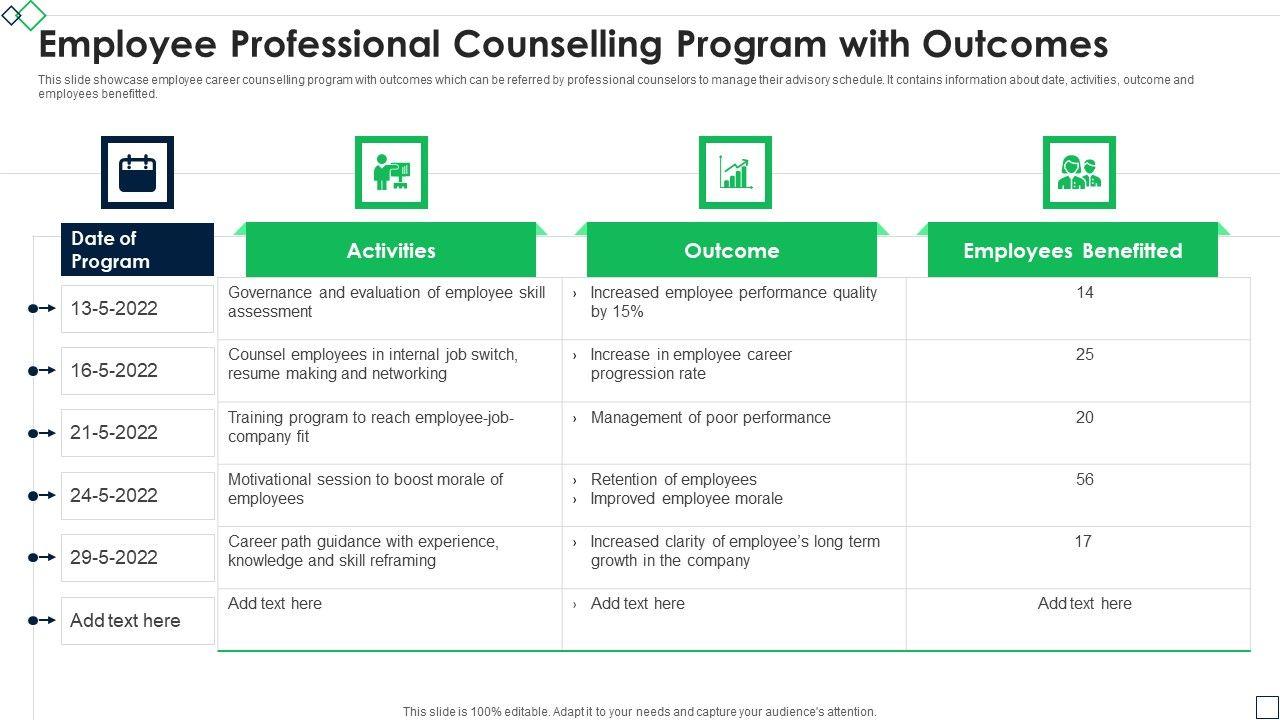 Employee Professional Counselling Program with Outcomes

This slide showcase employee career counselling program with outcomes which can be referred by professional counselors to manage their advisory schedule. It contains information about date, activities, outcome and employees benefitted.

| Date of Program | Activities | Outcome | Employees Benefitted |
|---|---|---|---|
| 13-5-2022 | Governance and evaluation of employee skill assessment | › Increased employee performance quality by 15% | 14 |
| 16-5-2022 | Counsel employees in internal job switch, resume making and networking | › Increase in employee career progression rate | 25 |
| 21-5-2022 | Training program to reach employee-job-company fit | › Management of poor performance | 20 |
| 24-5-2022 | Motivational session to boost morale of employees | › Retention of employees › Improved employee morale | 56 |
| 29-5-2022 | Career path guidance with experience, knowledge and skill reframing | › Increased clarity of employee's long term growth in the company | 17 |
| Add text here | Add text here | › Add text here | Add text here |

This slide is 100% editable. Adapt it to your needs and capture your audience's attention.